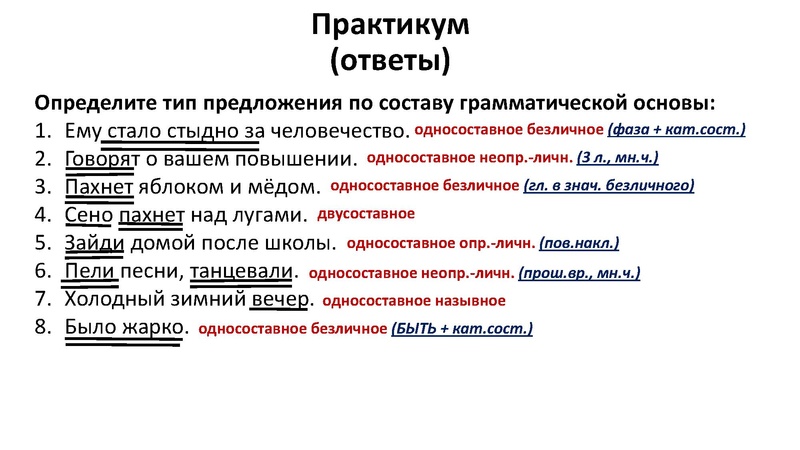 Практикум
(ответы)

Определите тип предложения по составу грамматической основы:
1. Ему стало стыдно за человечество. односоставное безличное (фаза + кат.сост.)
2. Говорят о вашем повышении. односоставное неопр.-личн. (3 л., мн.ч.)
3. Пахнет яблоком и мёдом. односоставное безличное (гл. в знач. безличного)
4. Сено пахнет над лугами. двусоставное
5. Зайди домой после школы. односоставное опр.-личн. (пов.накл.)
6. Пели песни, танцевали. односоставное неопр.-личн. (прош.вр., мн.ч.)
7. Холодный зимний вечер. односоставное назывное
8. Было жарко. односоставное безличное (БЫТЬ + кат.сост.)